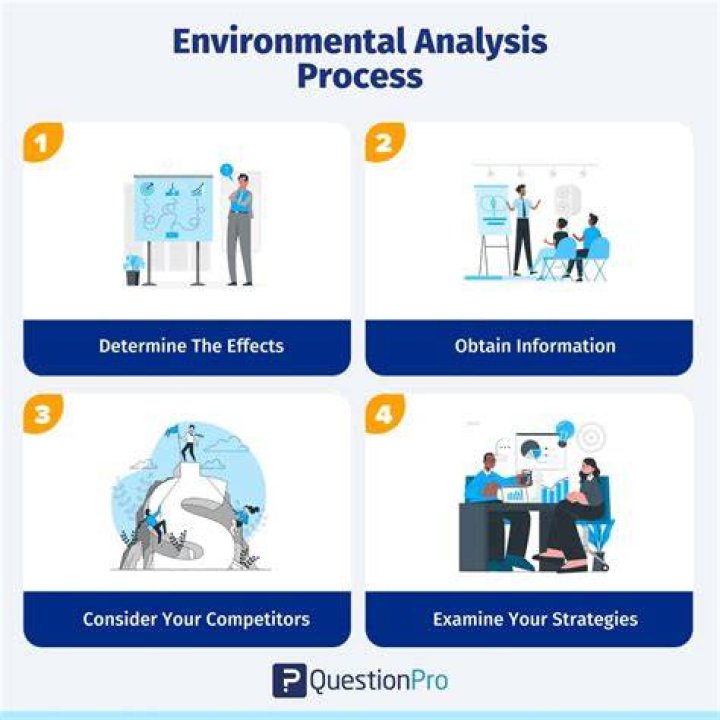 Environmental Analysis Process

1

Determine The Effects

2

Obtain Information

3

Consider Your Competitors

4

Examine Your Strategies

QuestionPro